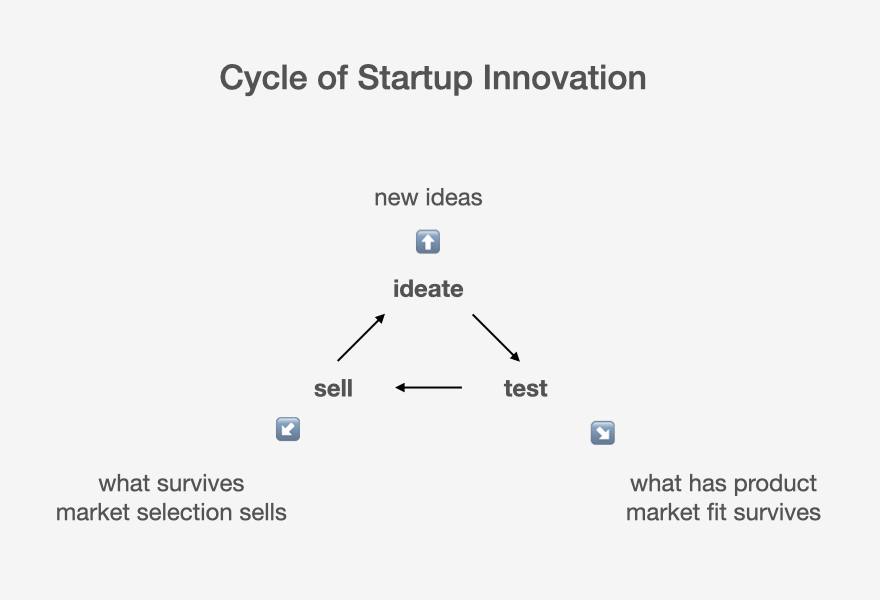 Cycle of Startup Innovation

new ideas

ideate

sell

test

what survives
market selection sells

what has product
market fit survives